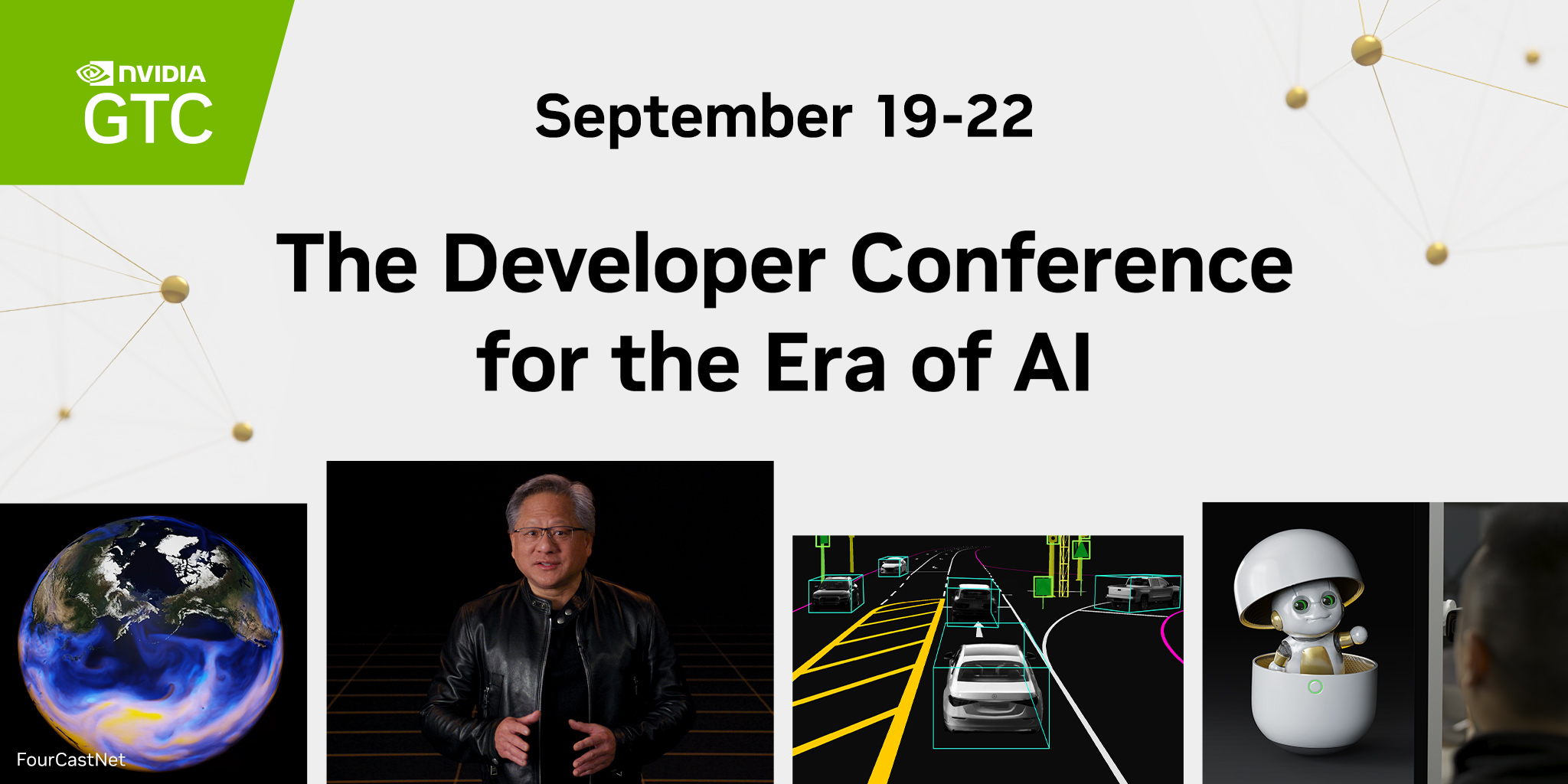 NVIDIA GTC

September 19-22

The Developer Conference for the Era of AI

FourCastNet